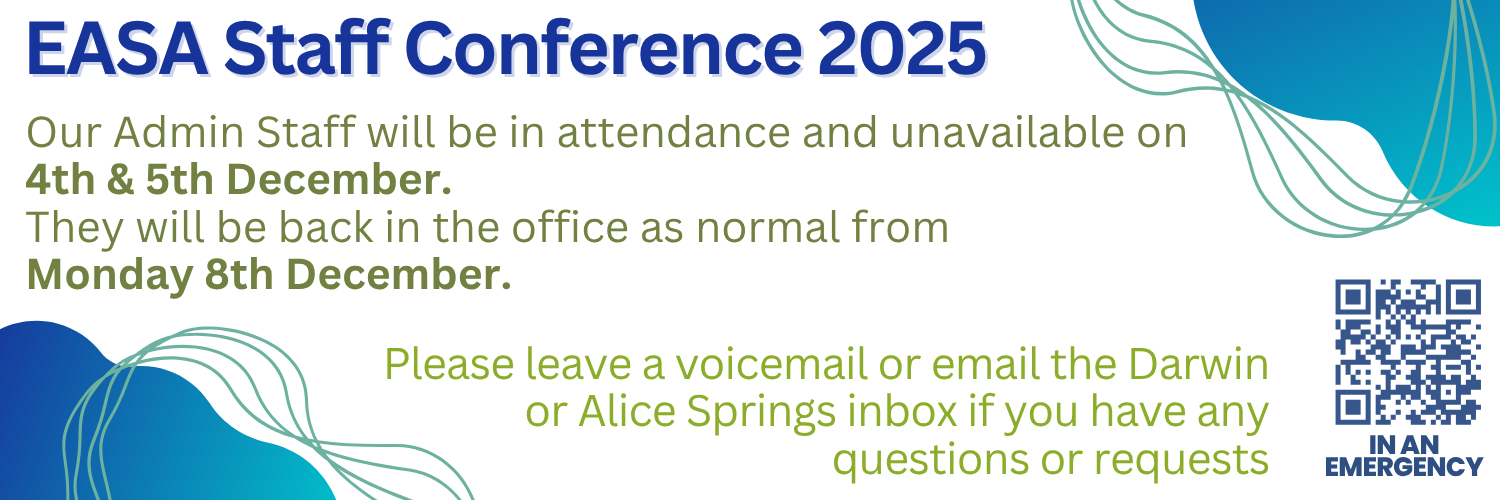 EASA Staff Conference 2025

Our Admin Staff will be in attendance and unavailable on **4th & 5th December.**
They will be back in the office as normal from **Monday 8th December.**

Please leave a voicemail or email the Darwin or Alice Springs inbox if you have any questions or requests

IN AN EMERGENCY